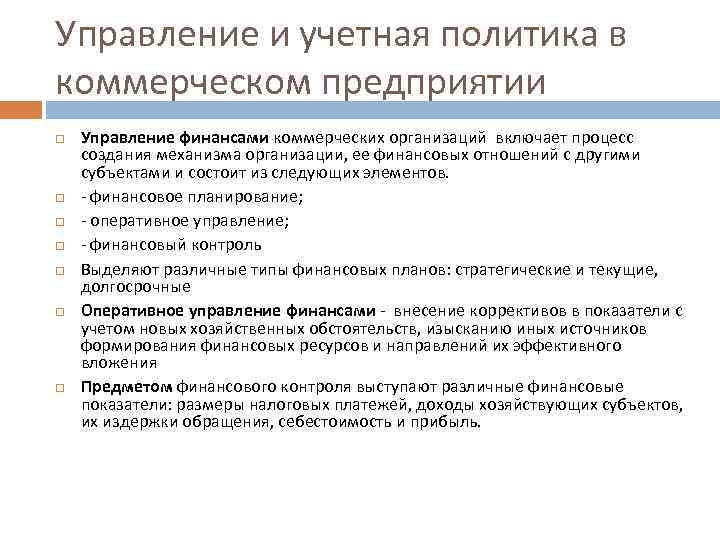 Управление и учетная политика в коммерческом предприятии

Управление финансами коммерческих организаций включает процесс создания механизма организации, ее финансовых отношений с другими субъектами и состоит из следующих элементов.

- финансовое планирование;

- оперативное управление;

- финансовый контроль

Выделяют различные типы финансовых планов: стратегические и текущие, долгосрочные

Оперативное управление финансами - внесение коррективов в показатели с учетом новых хозяйственных обстоятельств, изысканию иных источников формирования финансовых ресурсов и направлений их эффективного вложения

Предметом финансового контроля выступают различные финансовые показатели: размеры налоговых платежей, доходы хозяйствующих субъектов, их издержки обращения, себестоимость и прибыль.